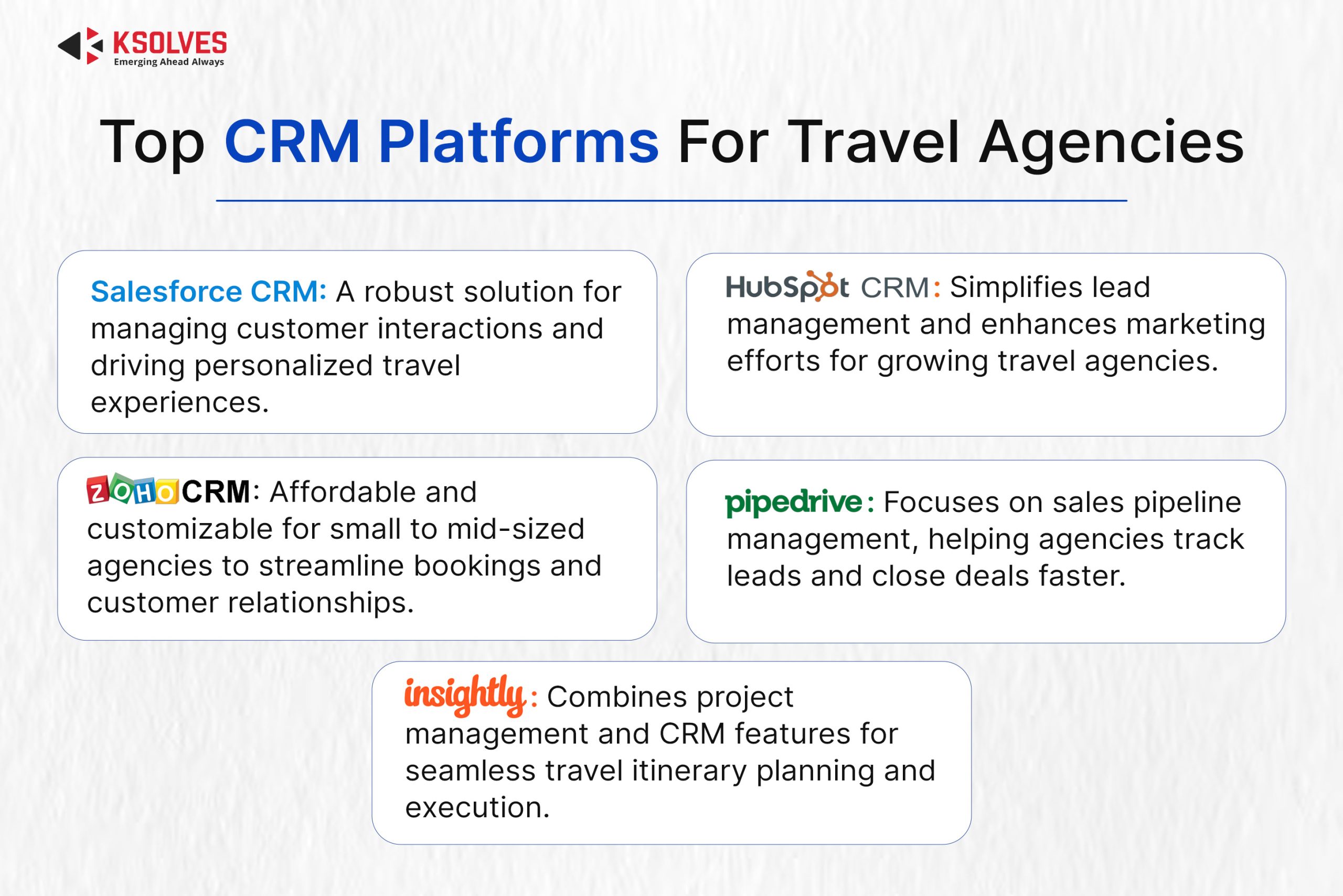 KSOLVES
Emerging Ahead Always

Top CRM Platforms For Travel Agencies

Salesforce CRM: A robust solution for managing customer interactions and driving personalized travel experiences.

HubSpot CRM: Simplifies lead management and enhances marketing efforts for growing travel agencies.

ZOHO CRM: Affordable and customizable for small to mid-sized agencies to streamline bookings and customer relationships.

pipedrive: Focuses on sales pipeline management, helping agencies track leads and close deals faster.

insightly: Combines project management and CRM features for seamless travel itinerary planning and execution.